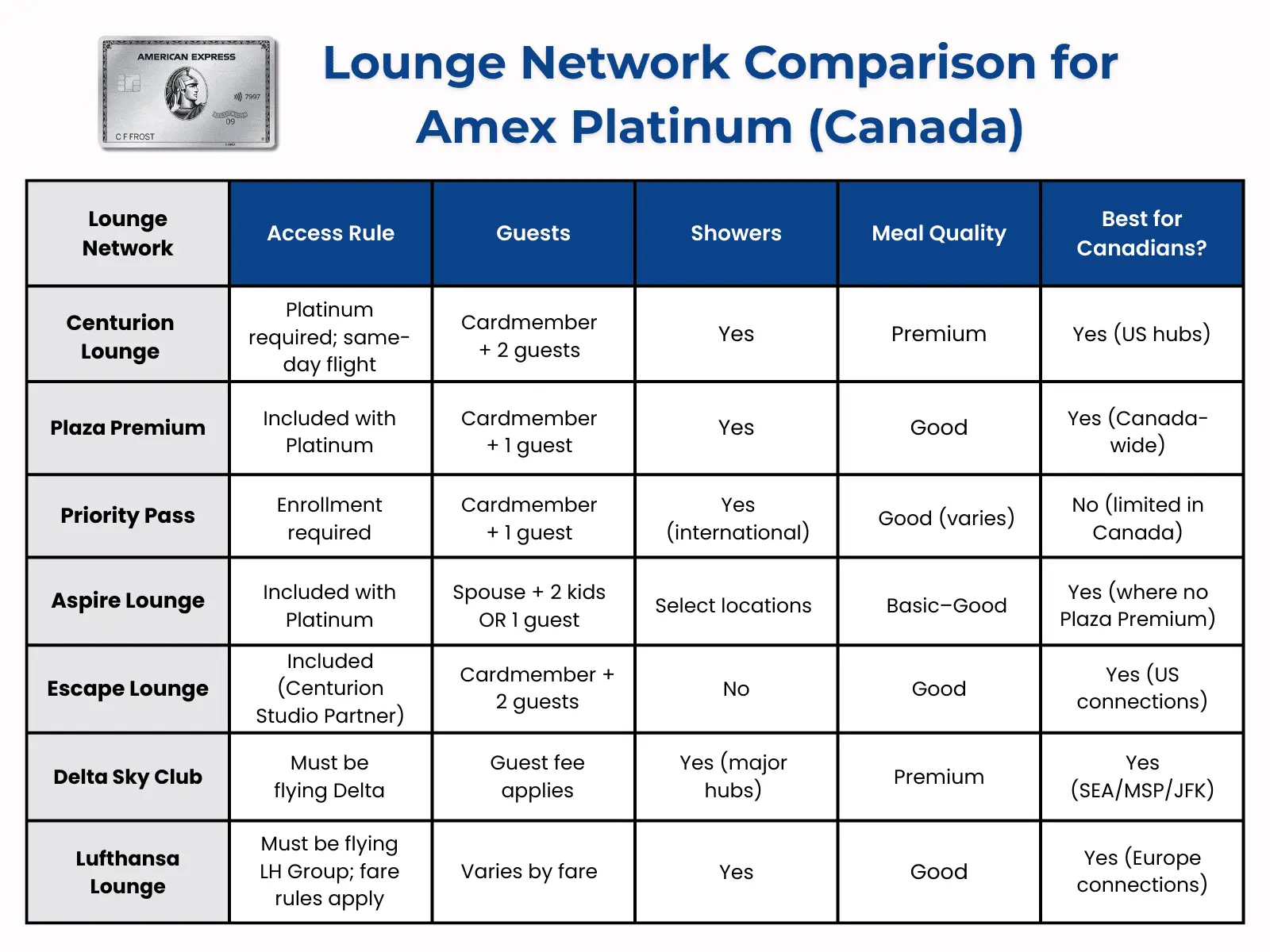 AMERICAN EXPRESS
7997
09
C F FROST

Lounge Network Comparison for Amex Platinum (Canada)

| Lounge Network | Access Rule | Guests | Showers | Meal Quality | Best for Canadians? |
|---|---|---|---|---|---|
| Centurion Lounge | Platinum required; same-day flight | Cardmember + 2 guests | Yes | Premium | Yes (US hubs) |
| Plaza Premium | Included with Platinum | Cardmember + 1 guest | Yes | Good | Yes (Canada-wide) |
| Priority Pass | Enrollment required | Cardmember + 1 guest | Yes (international) | Good (varies) | No (limited in Canada) |
| Aspire Lounge | Included with Platinum | Spouse + 2 kids OR 1 guest | Select locations | Basic–Good | Yes (where no Plaza Premium) |
| Escape Lounge | Included (Centurion Studio Partner) | Cardmember + 2 guests | No | Good | Yes (US connections) |
| Delta Sky Club | Must be flying Delta | Guest fee applies | Yes (major hubs) | Premium | Yes (SEA/MSP/JFK) |
| Lufthansa Lounge | Must be flying LH Group; fare rules apply | Varies by fare | Yes | Good | Yes (Europe connections) |